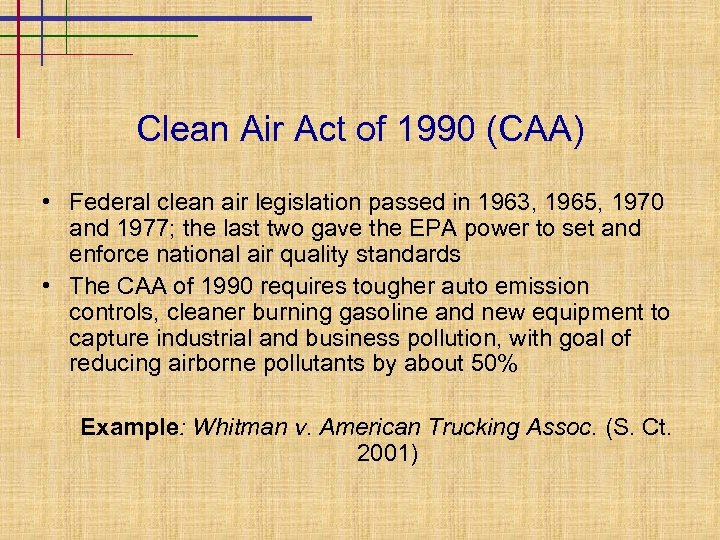 Clean Air Act of 1990 (CAA)

• Federal clean air legislation passed in 1963, 1965, 1970 and 1977; the last two gave the EPA power to set and enforce national air quality standards
• The CAA of 1990 requires tougher auto emission controls, cleaner burning gasoline and new equipment to capture industrial and business pollution, with goal of reducing airborne pollutants by about 50%

Example: Whitman v. American Trucking Assoc. (S. Ct. 2001)